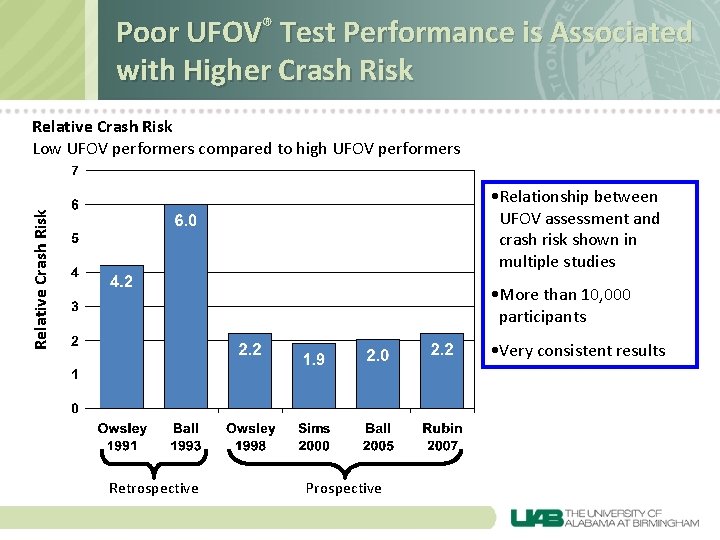 Poor UFOV® Test Performance is Associated with Higher Crash Risk

Relative Crash Risk
Low UFOV performers compared to high UFOV performers

Relative Crash Risk

7
6
5
4
3
2
1
0

4.2
6.0
2.2
1.9
2.0
2.2

Owsley 1991
Ball 1993
Owsley 1998
Sims 2000
Ball 2005
Rubin 2007

Retrospective
Prospective

•Relationship between UFOV assessment and crash risk shown in multiple studies

•More than 10,000 participants

•Very consistent results

UAB THE UNIVERSITY OF ALABAMA AT BIRMINGHAM